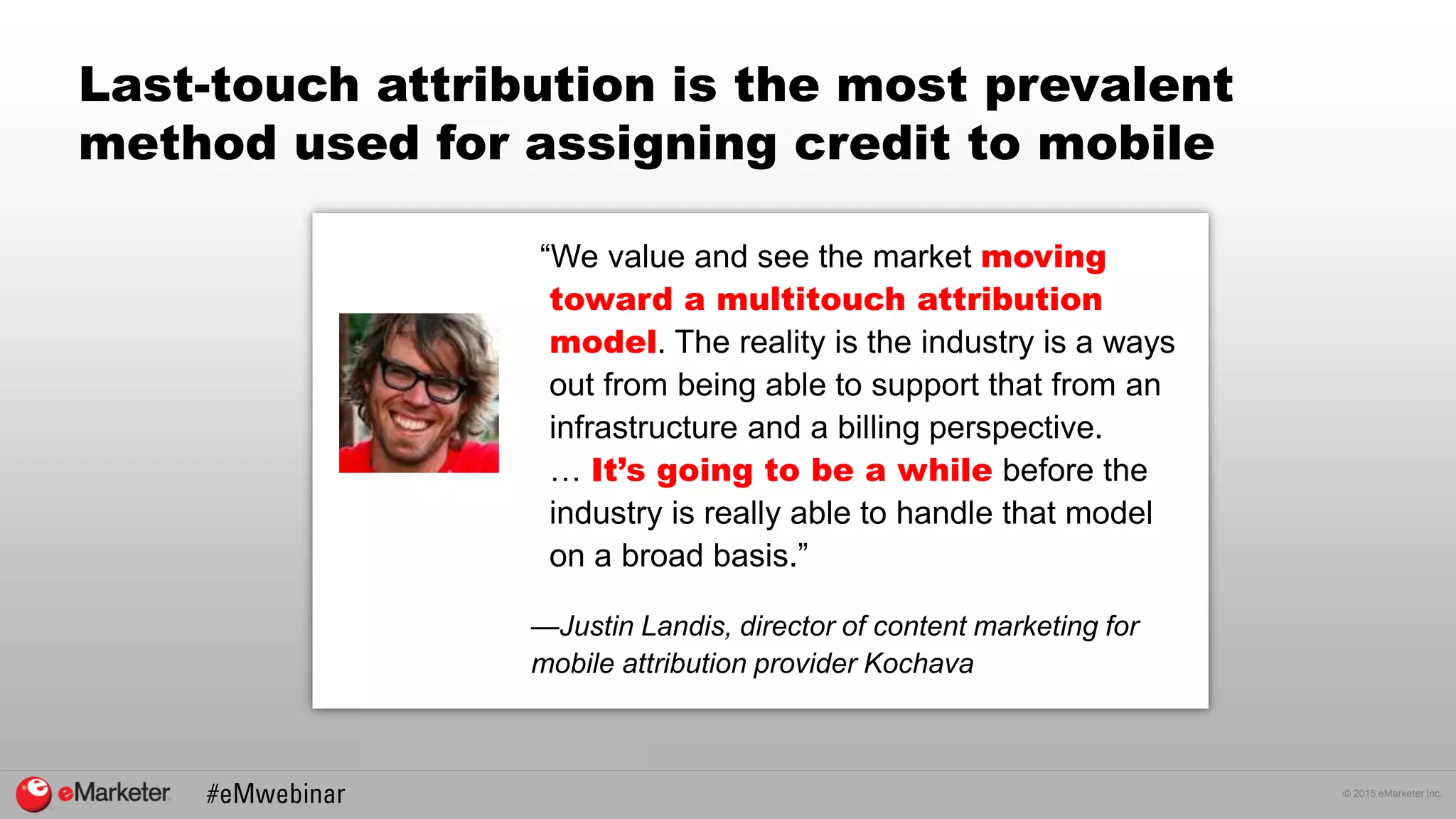 Last-touch attribution is the most prevalent method used for assigning credit to mobile

“We value and see the market moving toward a multitouch attribution model. The reality is the industry is a ways out from being able to support that from an infrastructure and a billing perspective. … It’s going to be a while before the industry is really able to handle that model on a broad basis.”

—Justin Landis, director of content marketing for mobile attribution provider Kochava

eMarketer #eMwebinar

© 2015 eMarketer Inc.